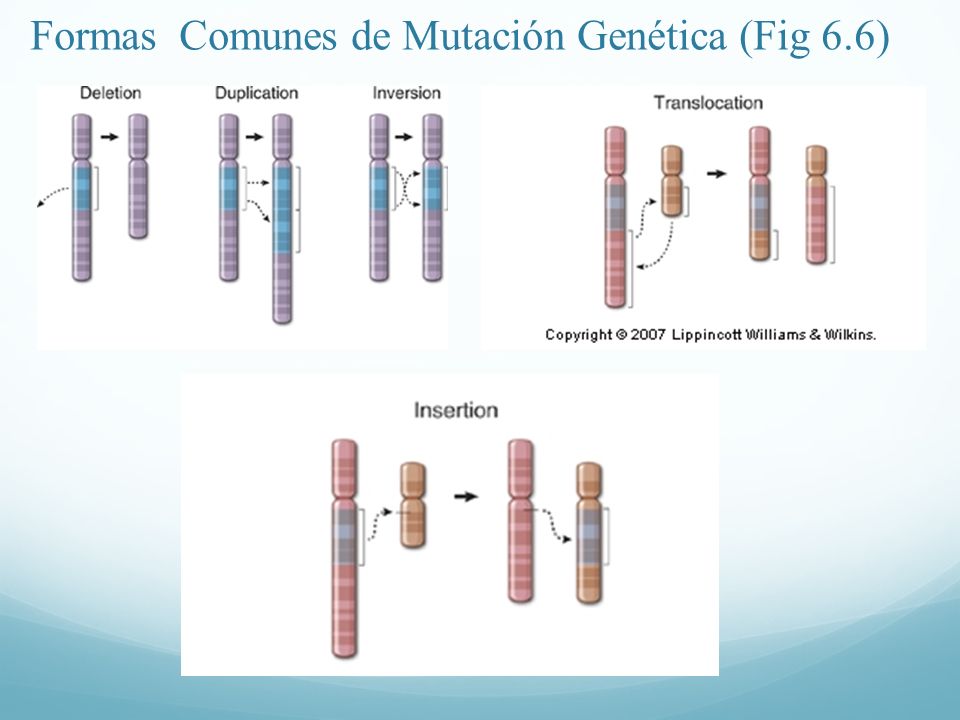 Formas Comunes de Mutación Genética (Fig 6.6)

Deletion

Duplication

Inversion

Translocation

Copyright © 2007 Lippincott Williams & Wilkins.

Insertion